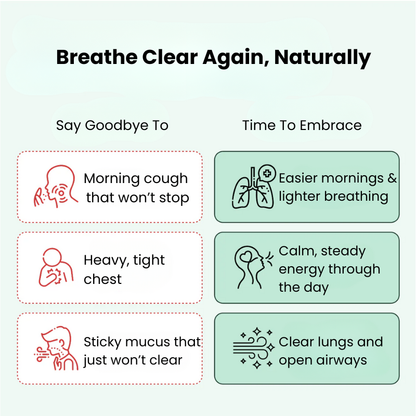 Breathe Clear Again, Naturally

Say Goodbye To

Morning cough that won't stop

Heavy, tight chest

Sticky mucus that just won't clear

Time To Embrace

Easier mornings & lighter breathing

Calm, steady energy through the day

Clear lungs and open airways